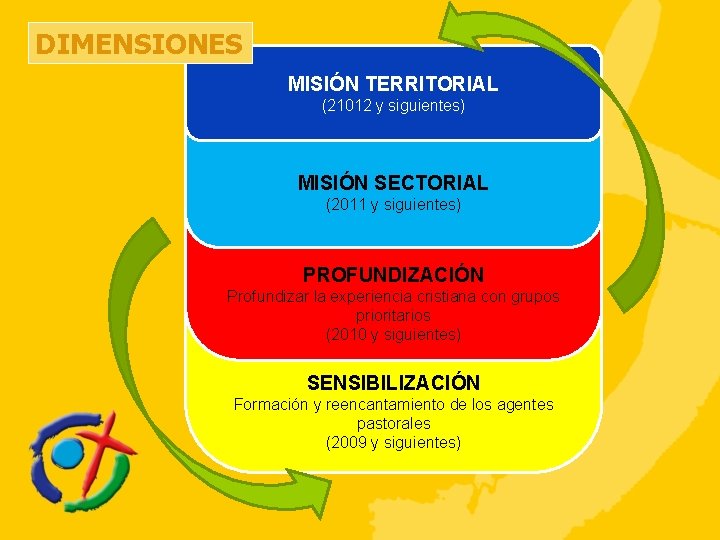 DIMENSIONES

MISIÓN TERRITORIAL
(21012 y siguientes)

MISIÓN SECTORIAL
(2011 y siguientes)

PROFUNDIZACIÓN
Profundizar la experiencia cristiana con grupos prioritarios
(2010 y siguientes)

SENSIBILIZACIÓN
Formación y reencantamiento de los agentes pastorales
(2009 y siguientes)